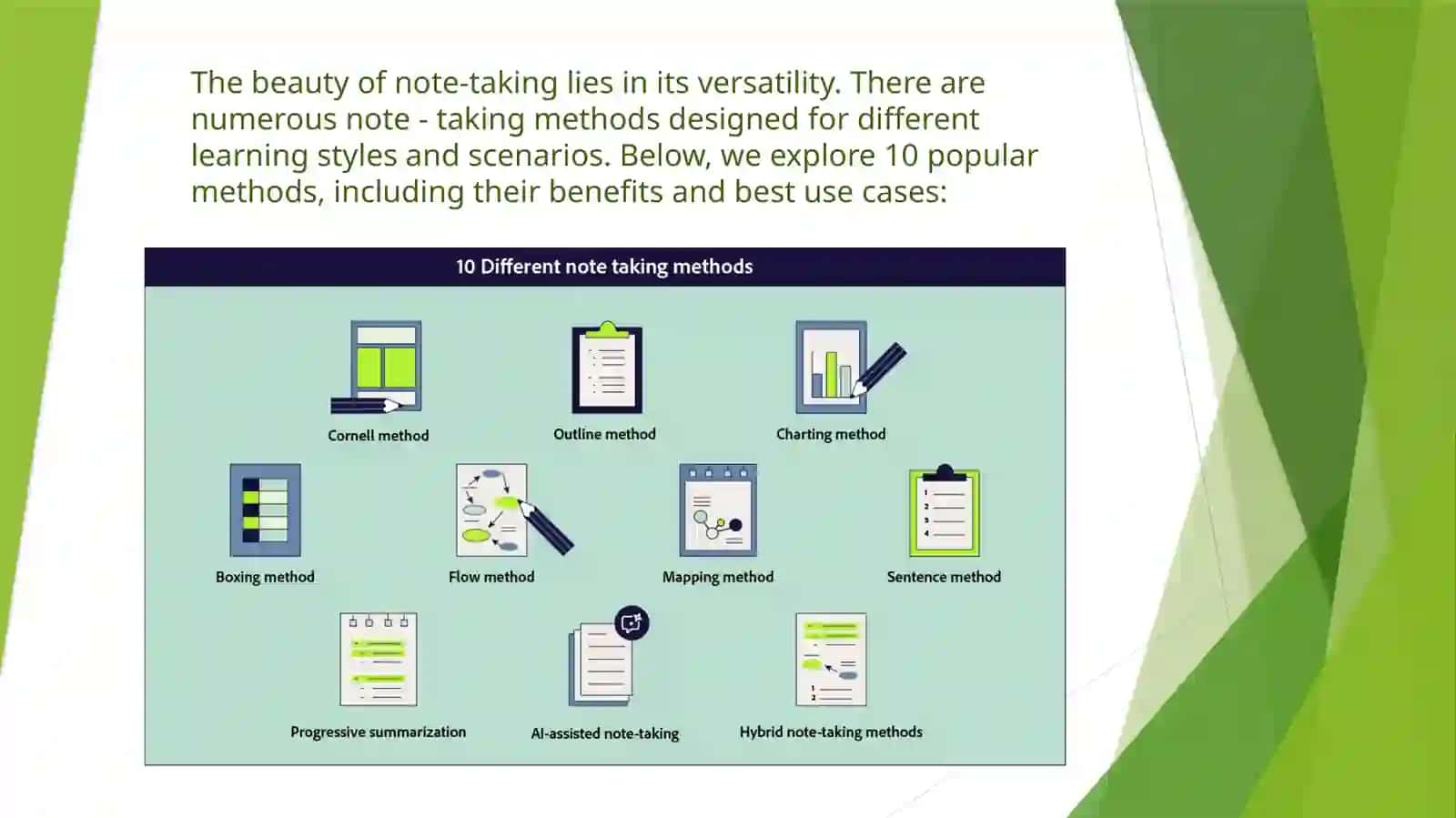 The beauty of note-taking lies in its versatility. There are numerous note - taking methods designed for different learning styles and scenarios. Below, we explore 10 popular methods, including their benefits and best use cases:

10 Different note taking methods

Cornell method

Outline method

Charting method

Boxing method

Flow method

Mapping method

Sentence method

1
2
3
4

Progressive summarization

AI-assisted note-taking

Hybrid note-taking methods

1
2